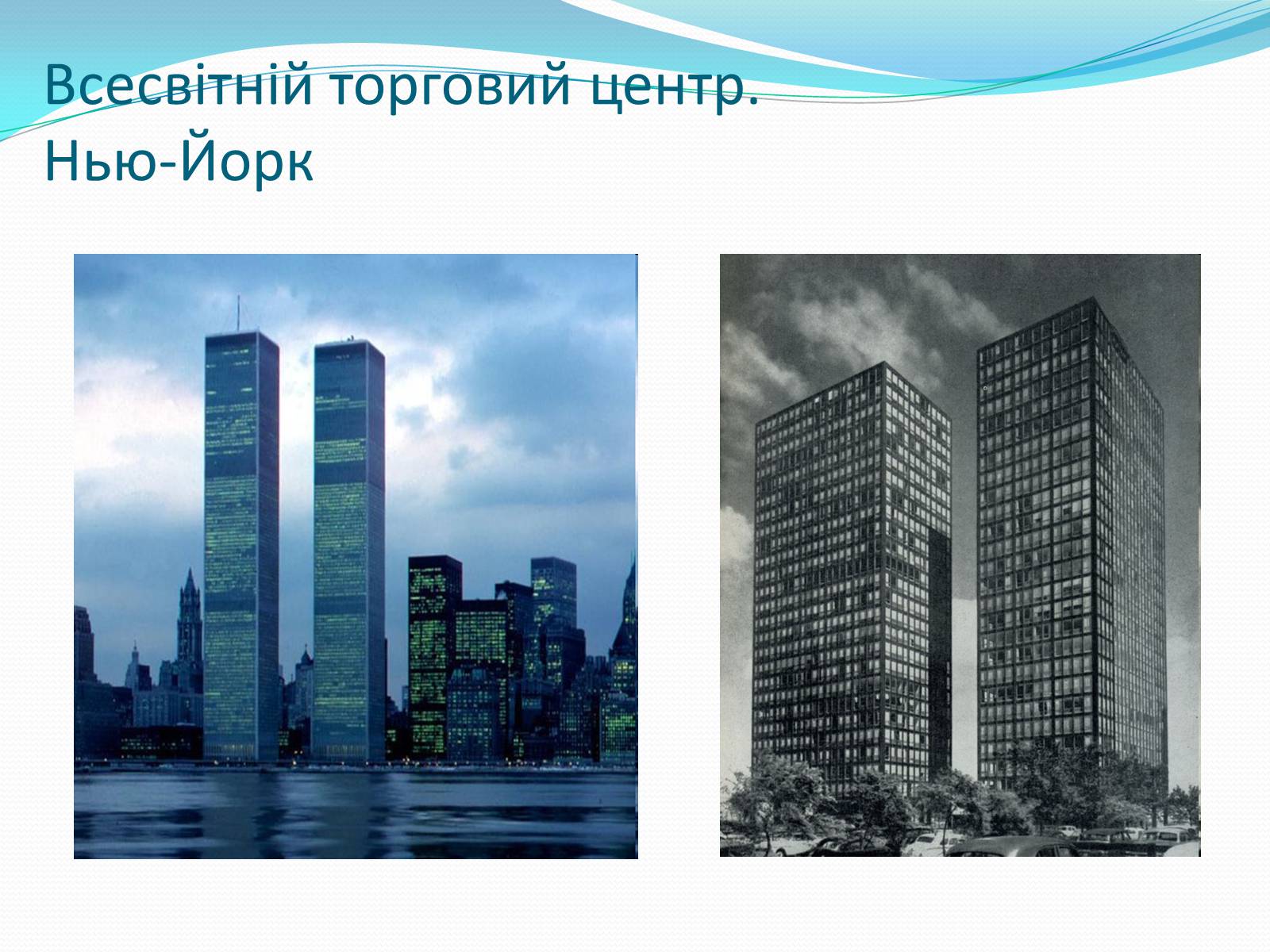 Всесвітній торговий центр. Нью-Йорк